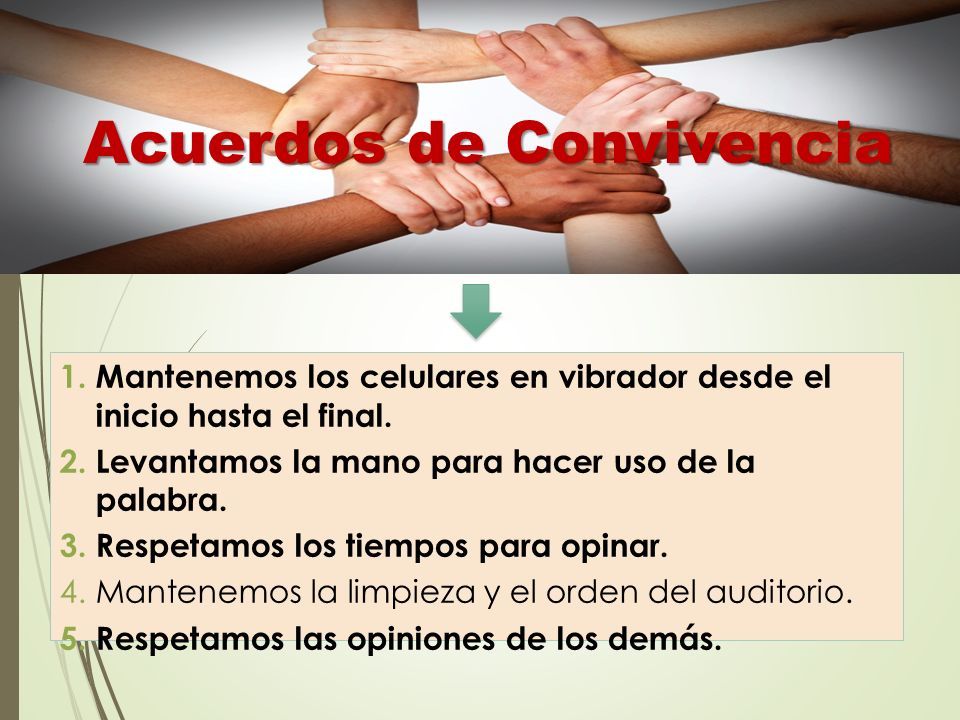 Acuerdos de Convivencia

1. Mantenemos los celulares en vibrador desde el inicio hasta el final.
2. Levantamos la mano para hacer uso de la palabra.
3. Respetamos los tiempos para opinar.
4. Mantenemos la limpieza y el orden del auditorio.
5. Respetamos las opiniones de los demás.